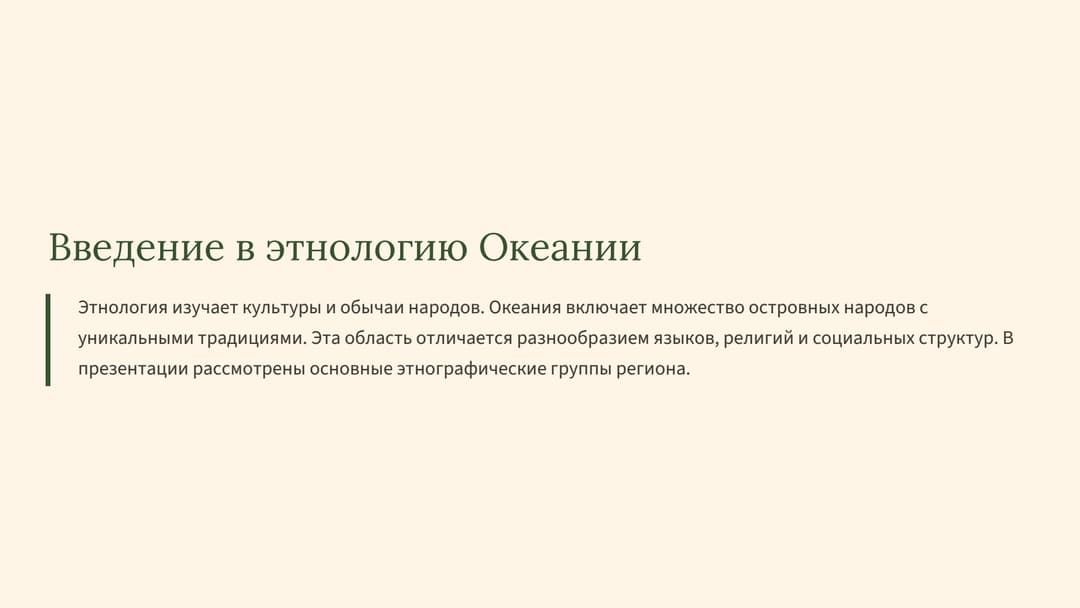 Введение в этнологию Океании

Этнология изучает культуры и обычаи народов. Океания включает множество островных народов с уникальными традициями. Эта область отличается разнообразием языков, религий и социальных структур. В презентации рассмотрены основные этнографические группы региона.